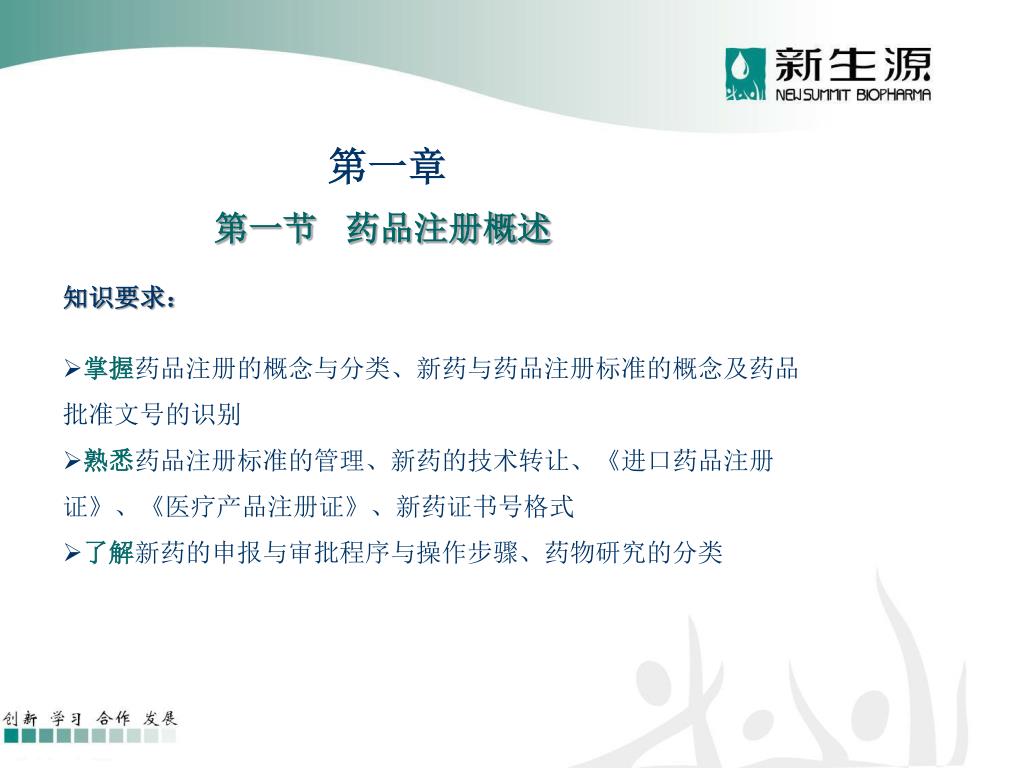 新生源
NEWSUMMIT BIOPHARMA

第一章

第一节　药品注册概述

知识要求：

➢掌握药品注册的概念与分类、新药与药品注册标准的概念及药品批准文号的识别
➢熟悉药品注册标准的管理、新药的技术转让、《进口药品注册证》、《医疗产品注册证》、新药证书号格式
➢了解新药的申报与审批程序与操作步骤、药物研究的分类

创新 学习 合作 发展